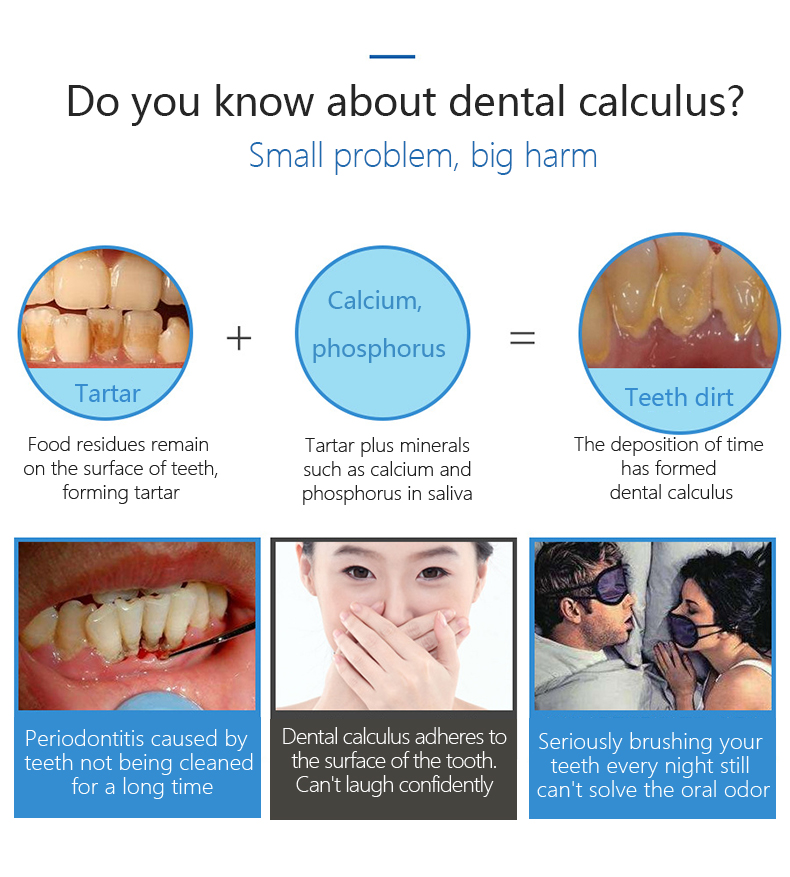 Do you know about dental calculus?

Small problem, big harm

Tartar

+

Calcium, phosphorus

=

Teeth dirt

Food residues remain on the surface of teeth, forming tartar

Tartar plus minerals such as calcium and phosphorus in saliva

The deposition of time has formed dental calculus

Periodontitis caused by teeth not being cleaned for a long time

Dental calculus adheres to the surface of the tooth. Can't laugh confidently

Seriously brushing your teeth every night still can't solve the oral odor